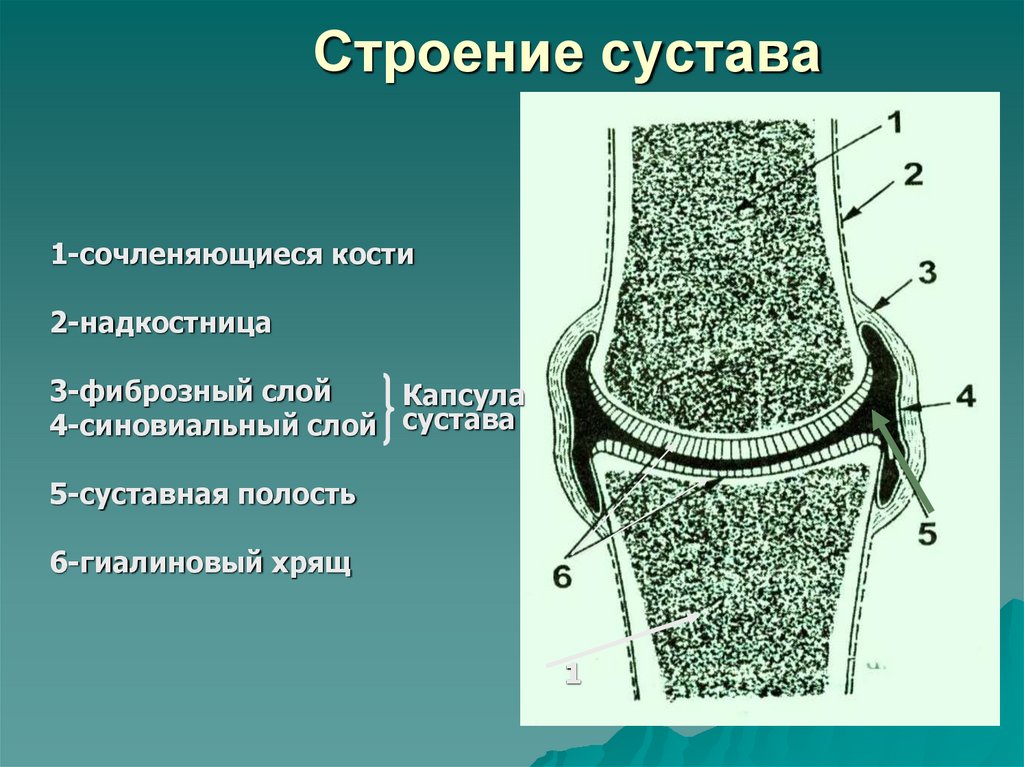 Строение сустава

1-сочленяющиеся кости

2-надкостница

3-фиброзный слой
4-синовиальный слой

Капсула сустава

5-суставная полость

6-гиалиновый хрящ

1
2
3
4
5
6
1